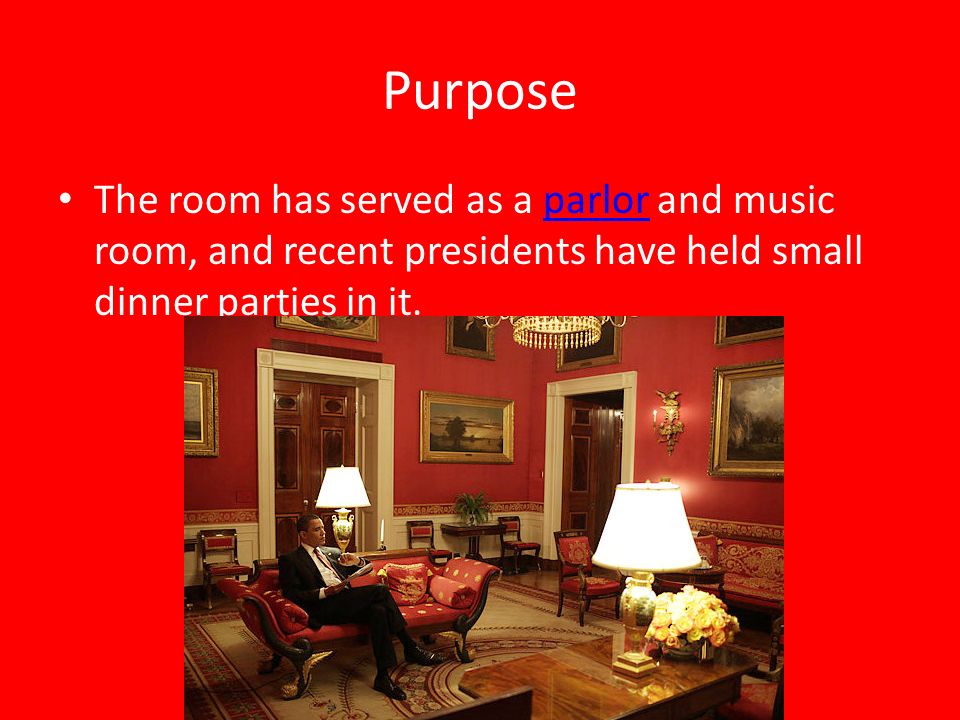 Purpose

• The room has served as a parlor and music room, and recent presidents have held small dinner parties in it.